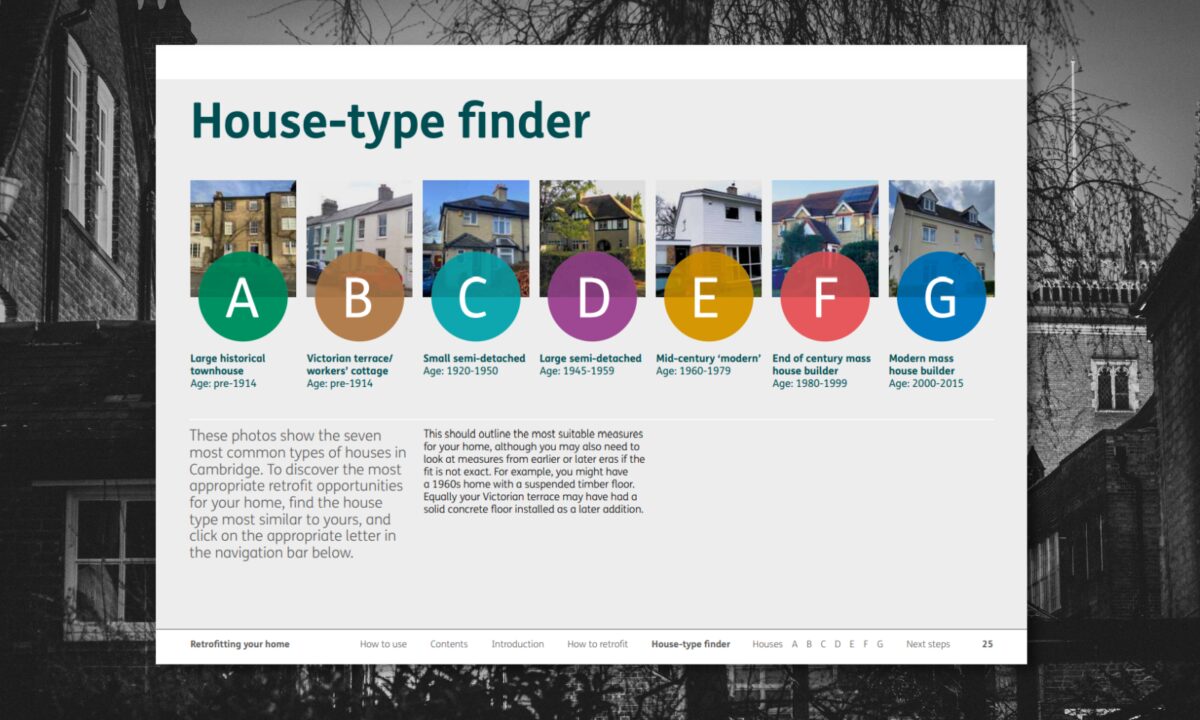 House-type finder

A
Large historical townhouse
Age: pre-1914

B
Victorian terrace/ workers' cottage
Age: pre-1914

C
Small semi-detached
Age: 1920-1950

D
Large semi-detached
Age: 1945-1959

E
Mid-century 'modern'
Age: 1960-1979

F
End of century mass house builder
Age: 1980-1999

G
Modern mass house builder
Age: 2000-2015

These photos show the seven most common types of houses in Cambridge. To discover the most appropriate retrofit opportunities for your home, find the house type most similar to yours, and click on the appropriate letter in the navigation bar below.

This should outline the most suitable measures for your home, although you may also need to look at measures from earlier or later eras if the fit is not exact. For example, you might have a 1960s home with a suspended timber floor. Equally your Victorian terrace may have had a solid concrete floor installed as a later addition.

Retrofitting your home    How to use    Contents    Introduction    How to retrofit    House-type finder    Houses A B C D E F G    Next steps    25